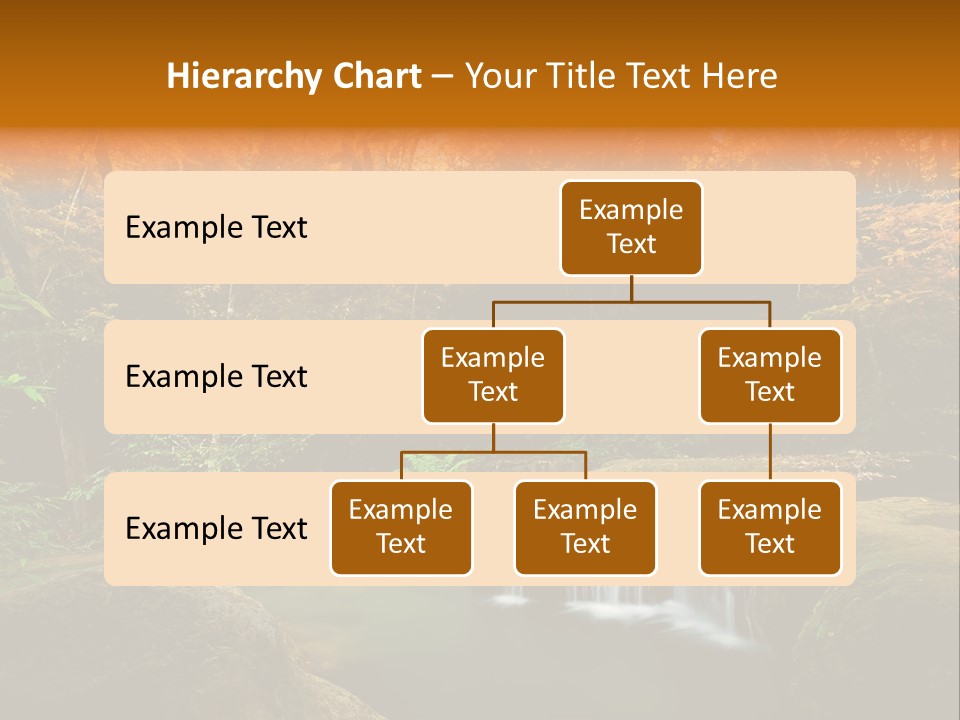 Hierarchy Chart – Your Title Text Here

Example Text

Example Text

Example Text

Example Text

Example Text

Example Text

Example Text

Example Text

Example Text